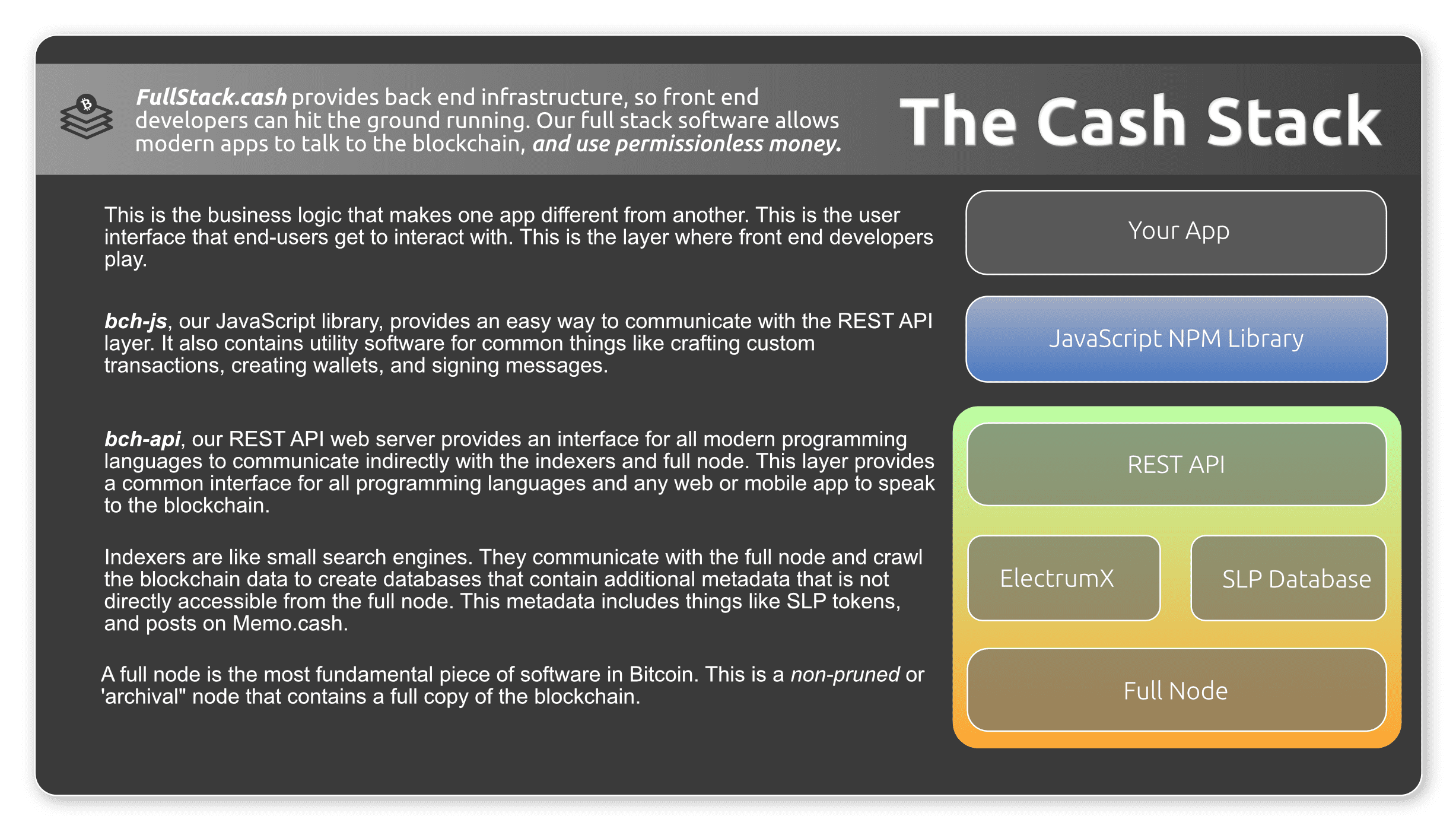 FullStack.cash provides back end infrastructure, so front end developers can hit the ground running. Our full stack software allows modern apps to talk to the blockchain, and use permissionless money.

The Cash Stack

This is the business logic that makes one app different from another. This is the user interface that end-users get to interact with. This is the layer where front end developers play.

Your App

bch-js, our JavaScript library, provides an easy way to communicate with the REST API layer. It also contains utility software for common things like crafting custom transactions, creating wallets, and signing messages.

JavaScript NPM Library

bch-api, our REST API web server provides an interface for all modern programming languages to communicate indirectly with the indexers and full node. This layer provides a common interface for all programming languages and any web or mobile app to speak to the blockchain.

REST API

Indexers are like small search engines. They communicate with the full node and crawl the blockchain data to create databases that contain additional metadata that is not directly accessible from the full node. This metadata includes things like SLP tokens, and posts on Memo.cash.

ElectrumX

SLP Database

A full node is the most fundamental piece of software in Bitcoin. This is a non-pruned or 'archival" node that contains a full copy of the blockchain.

Full Node